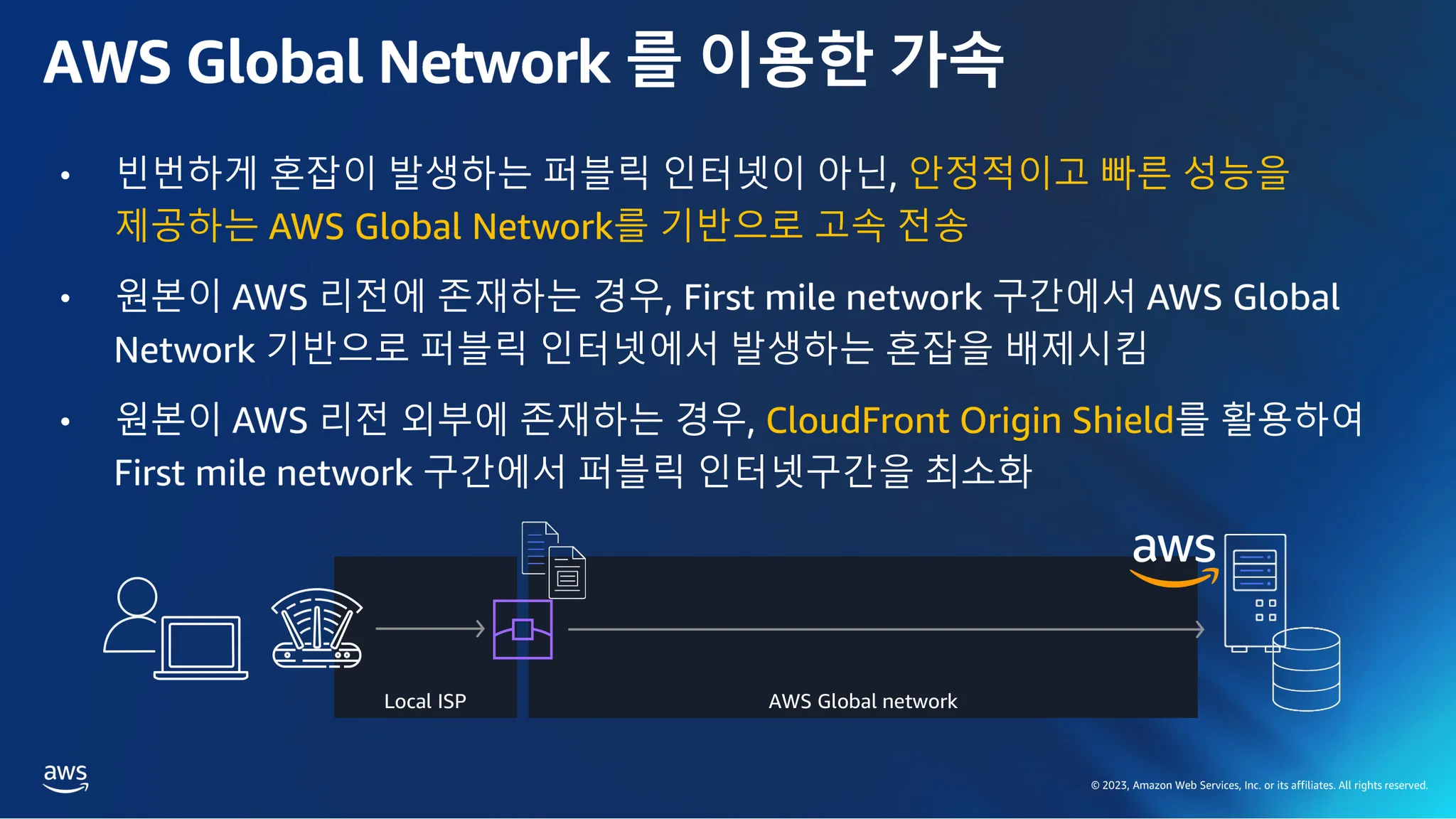 AWS Global Network 를 이용한 가속

• 빈번하게 혼잡이 발생하는 퍼블릭 인터넷이 아닌, 안정적이고 빠른 성능을 제공하는 AWS Global Network를 기반으로 고속 전송

• 원본이 AWS 리전에 존재하는 경우, First mile network 구간에서 AWS Global Network 기반으로 퍼블릭 인터넷에서 발생하는 혼잡을 배제시킴

• 원본이 AWS 리전 외부에 존재하는 경우, CloudFront Origin Shield를 활용하여 First mile network 구간에서 퍼블릭 인터넷구간을 최소화

aws

Local ISP

AWS Global network

aws

© 2023, Amazon Web Services, Inc. or its affiliates. All rights reserved.